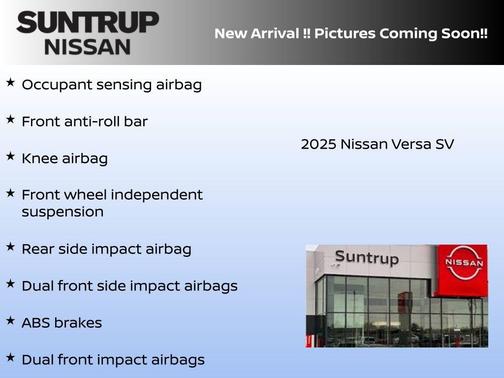 SUNTRUP
NISSAN

New Arrival !! Pictures Coming Soon!!

★ Occupant sensing airbag

★ Front anti-roll bar

★ Knee airbag

★ Front wheel independent suspension

★ Rear side impact airbag

★ Dual front side impact airbags

★ ABS brakes

★ Dual front impact airbags

2025 Nissan Versa SV

Suntrup

NISSAN